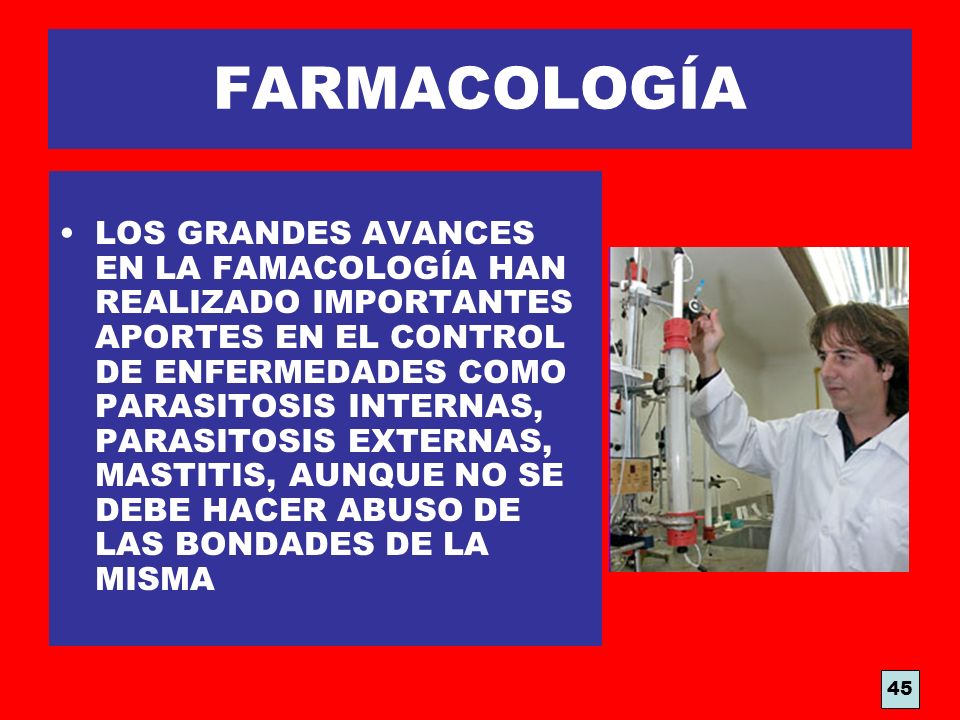 FARMACOLOGÍA

• LOS GRANDES AVANCES EN LA FAMACOLOGÍA HAN REALIZADO IMPORTANTES APORTES EN EL CONTROL DE ENFERMEDADES COMO PARASITOSIS INTERNAS, PARASITOSIS EXTERNAS, MASTITIS, AUNQUE NO SE DEBE HACER ABUSO DE LAS BONDADES DE LA MISMA

45